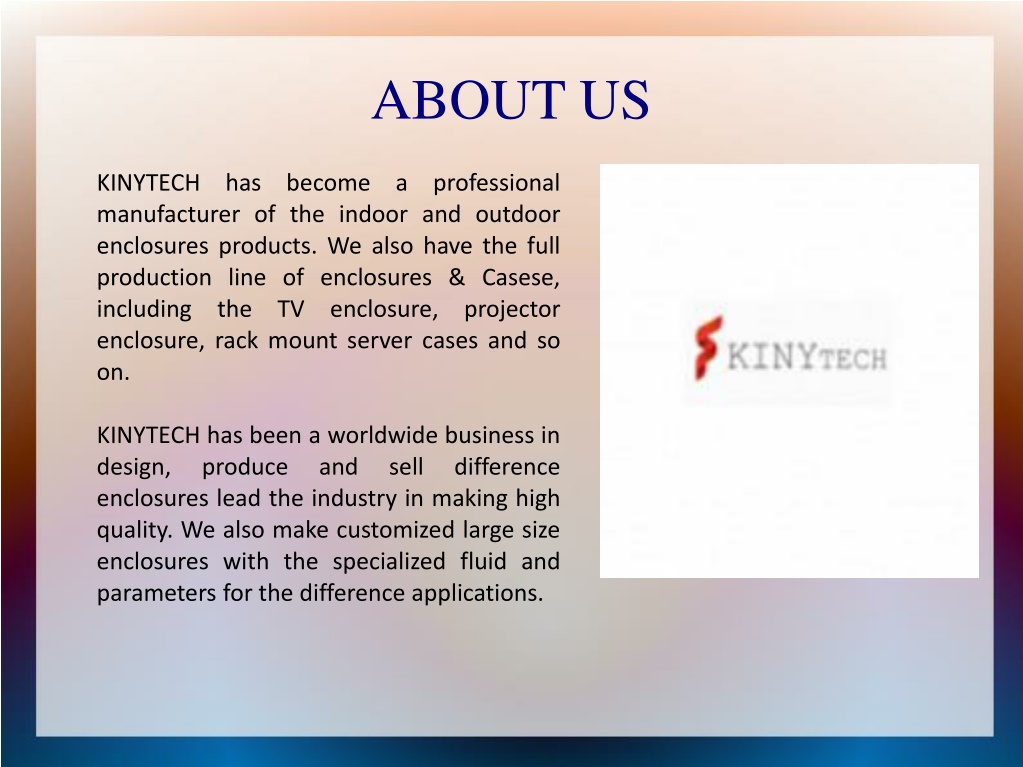 ABOUT US

KINYTECH has become a professional manufacturer of the indoor and outdoor enclosures products. We also have the full production line of enclosures & Casese, including the TV enclosure, projector enclosure, rack mount server cases and so on.

KINYTECH has been a worldwide business in design, produce and sell difference enclosures lead the industry in making high quality. We also make customized large size enclosures with the specialized fluid and parameters for the difference applications.

KINYTECH